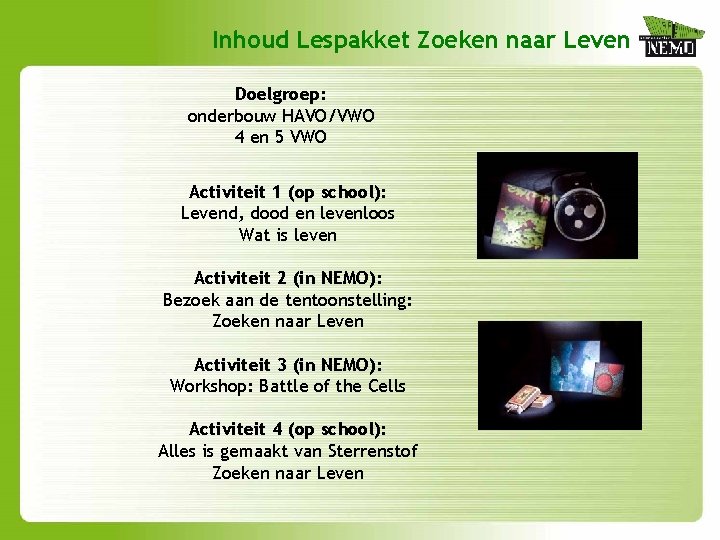 Inhoud Lespakket Zoeken naar Leven

NEMO

Doelgroep:
onderbouw HAVO/VWO
4 en 5 VWO

Activiteit 1 (op school):
Levend, dood en levenloos
Wat is leven

Activiteit 2 (in NEMO):
Bezoek aan de tentoonstelling:
Zoeken naar Leven

Activiteit 3 (in NEMO):
Workshop: Battle of the Cells

Activiteit 4 (op school):
Alles is gemaakt van Sterrenstof
Zoeken naar Leven